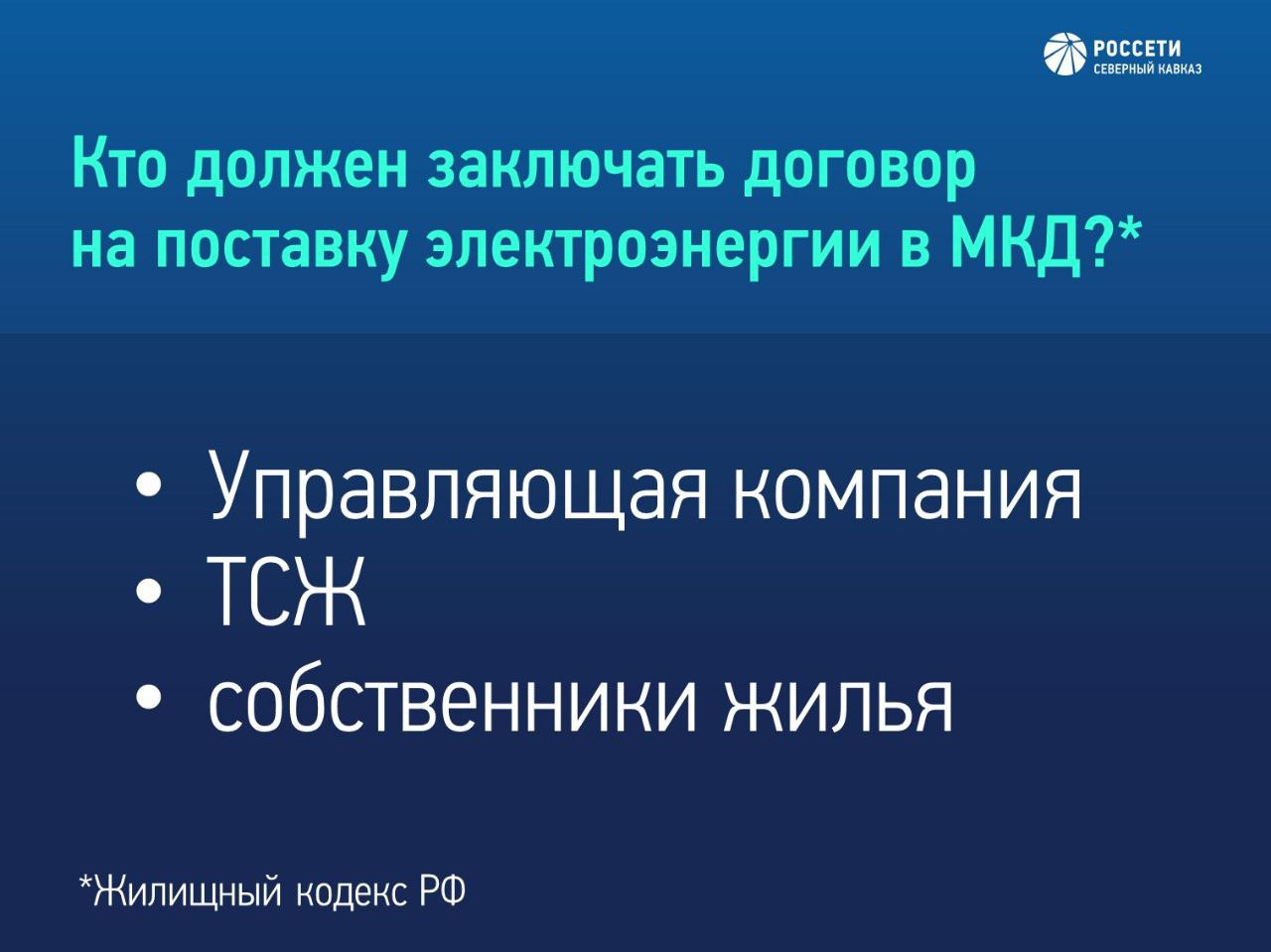 РОССЕТИ
СЕВЕРНЫЙ КАВКАЗ

Кто должен заключать договор на поставку электроэнергии в МКД?*

• Управляющая компания
• ТСЖ
• собственники жилья

*Жилищный кодекс РФ